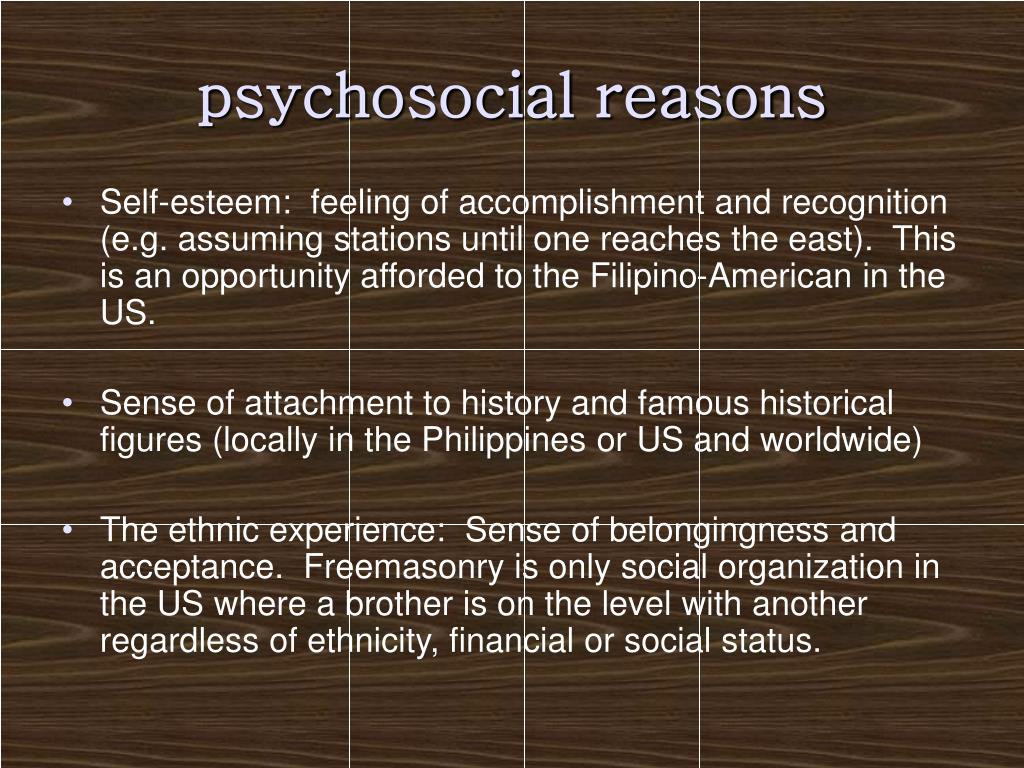 psychosocial reasons

• Self-esteem: feeling of accomplishment and recognition (e.g. assuming stations until one reaches the east). This is an opportunity afforded to the Filipino-American in the US.

• Sense of attachment to history and famous historical figures (locally in the Philippines or US and worldwide)

• The ethnic experience: Sense of belongingness and acceptance. Freemasonry is only social organization in the US where a brother is on the level with another regardless of ethnicity, financial or social status.